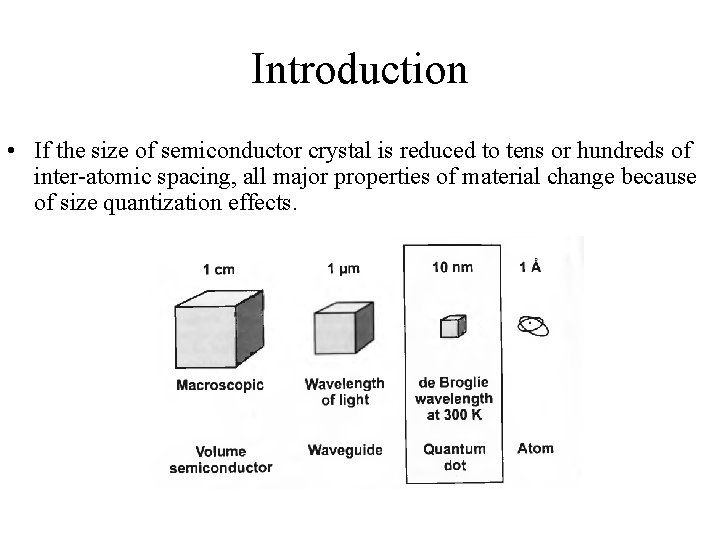 Introduction

• If the size of semiconductor crystal is reduced to tens or hundreds of inter-atomic spacing, all major properties of material change because of size quantization effects.

1 cm

1 μm

10 nm

1 Å

Macroscopic

Wavelength of light

de Broglie wavelength at 300 K

Volume semiconductor

Waveguide

Quantum dot

Atom